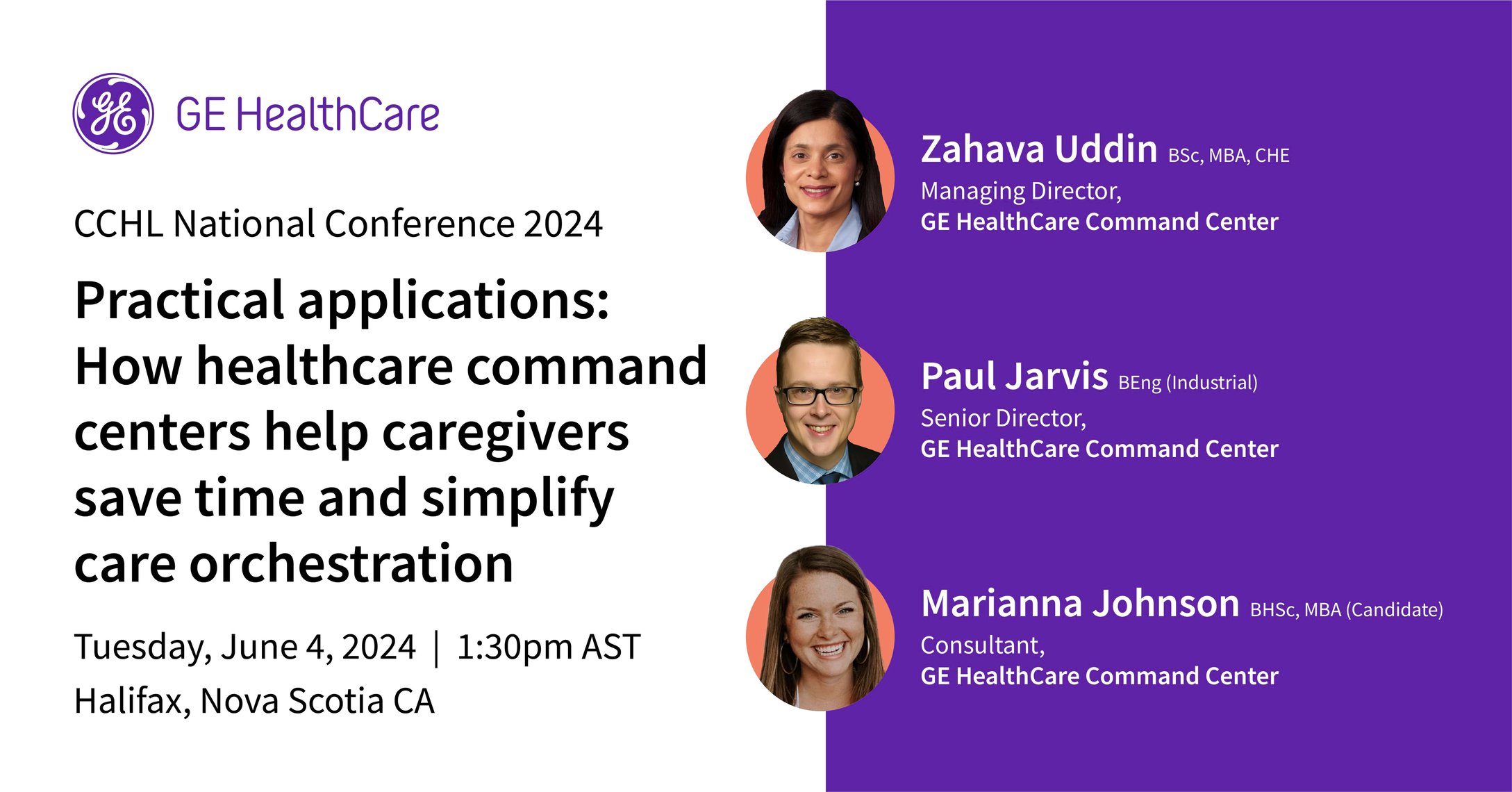 GE HealthCare

CCHL National Conference 2024

Practical applications: How healthcare command centers help caregivers save time and simplify care orchestration

Tuesday, June 4, 2024 | 1:30pm AST
Halifax, Nova Scotia CA

Zahava Uddin BSc, MBA, CHE
Managing Director,
GE HealthCare Command Center

Paul Jarvis BEng (Industrial)
Senior Director,
GE HealthCare Command Center

Marianna Johnson BHSc, MBA (Candidate)
Consultant,
GE HealthCare Command Center